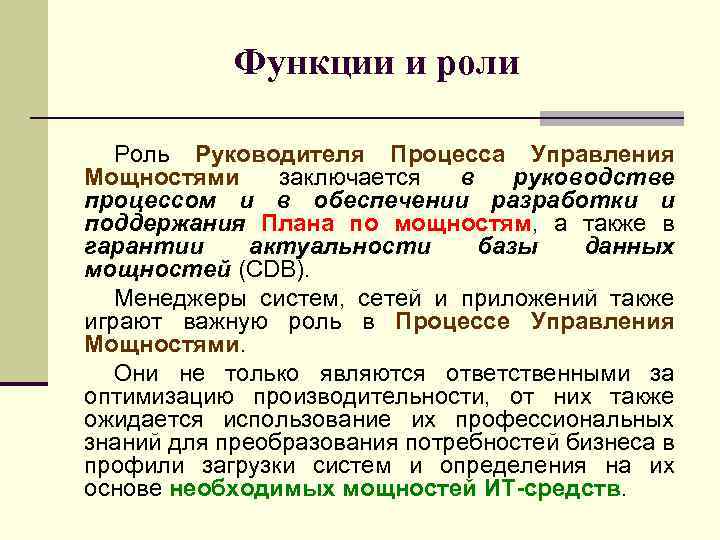 Функции и роли

Роль Руководителя Процесса Управления Мощностями заключается в руководстве процессом и в обеспечении разработки и поддержания Плана по мощностям, а также в гарантии актуальности базы данных мощностей (CDB).

Менеджеры систем, сетей и приложений также играют важную роль в Процессе Управления Мощностями.

Они не только являются ответственными за оптимизацию производительности, от них также ожидается использование их профессиональных знаний для преобразования потребностей бизнеса в профили загрузки систем и определения на их основе необходимых мощностей ИТ-средств.